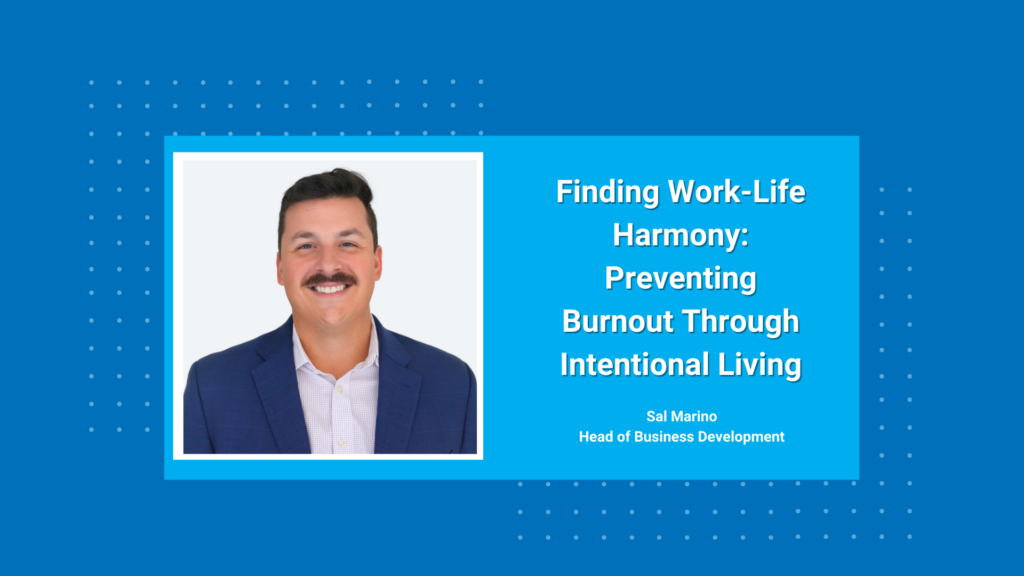 Finding Work-Life Harmony: Preventing Burnout Through Intentional Living

Sal Marino
Head of Business Development